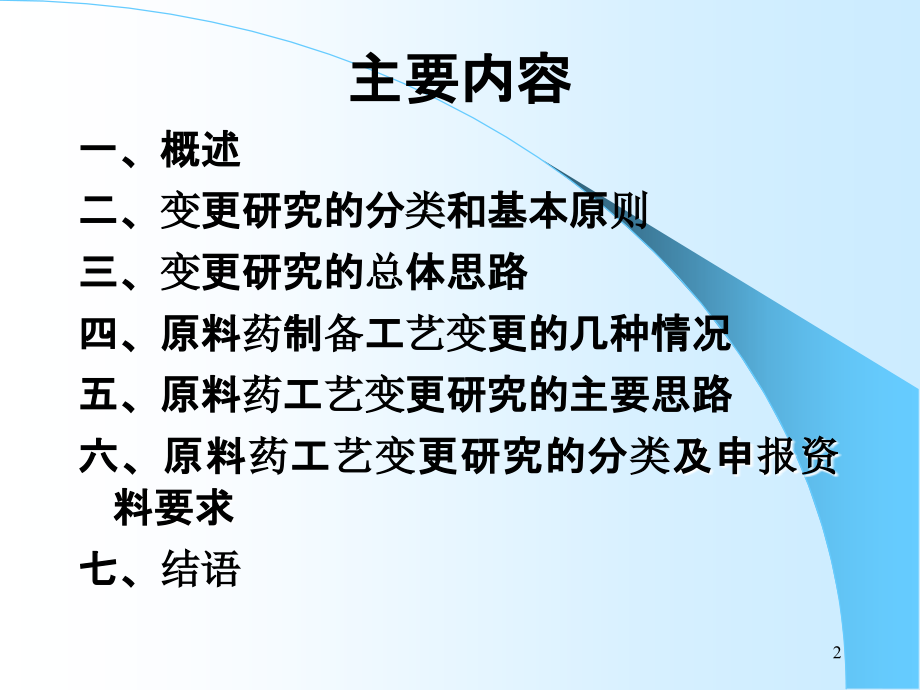 主要内容

一、概述

二、变更研究的分类和基本原则

三、变更研究的总体思路

四、原料药制备工艺变更的几种情况

五、原料药工艺变更研究的主要思路

六、原料药工艺变更研究的分类及申报资料要求

七、结语

2